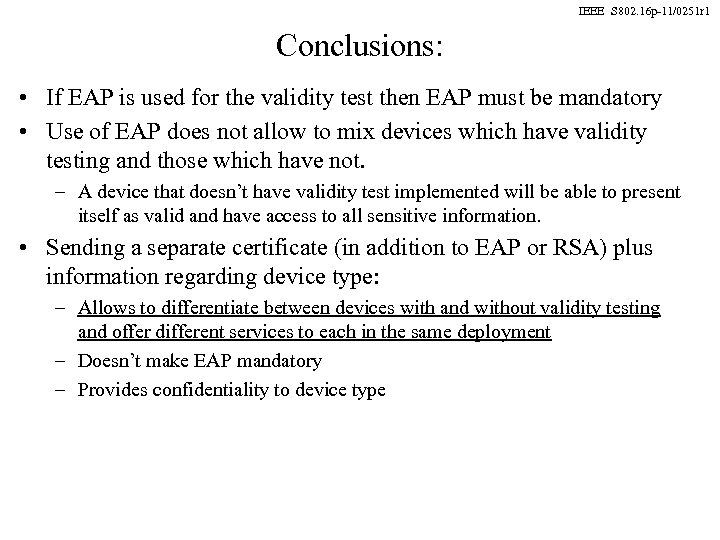 IEEE S802.16p-11/0251r1

Conclusions:

• If EAP is used for the validity test then EAP must be mandatory
• Use of EAP does not allow to mix devices which have validity testing and those which have not.
– A device that doesn't have validity test implemented will be able to present itself as valid and have access to all sensitive information.
• Sending a separate certificate (in addition to EAP or RSA) plus information regarding device type:
– Allows to differentiate between devices with and without validity testing and offer different services to each in the same deployment
– Doesn't make EAP mandatory
– Provides confidentiality to device type